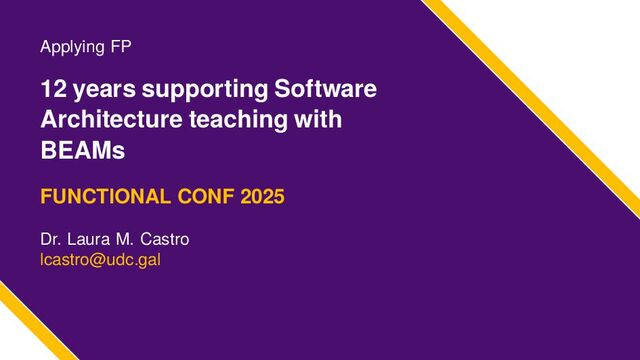 Applying FP

12 years supporting Software Architecture teaching with BEAMs

FUNCTIONAL CONF 2025

Dr. Laura M. Castro
lcastro@udc.gal